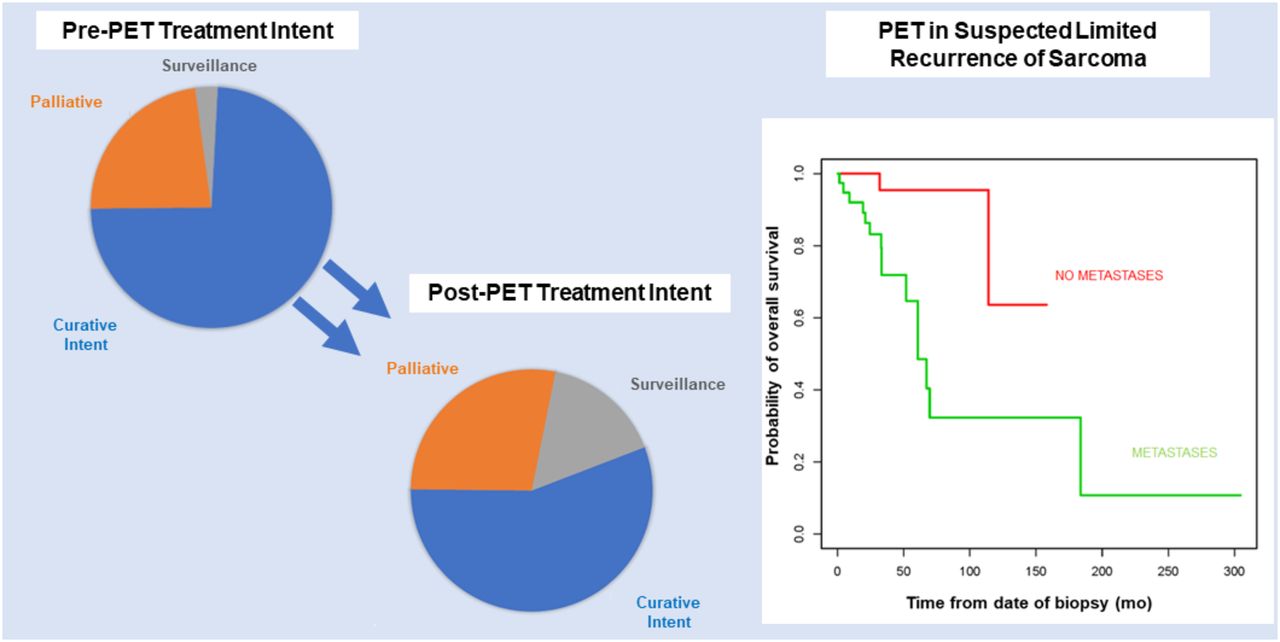 Pre-PET Treatment Intent

Surveillance

Palliative

Curative Intent

Post-PET Treatment Intent

Palliative

Surveillance

Curative Intent

PET in Suspected Limited Recurrence of Sarcoma

Probability of overall survival

1.0
0.8
0.6
0.4
0.2
0.0

NO METASTASES

METASTASES

0 50 100 150 200 250 300

Time from date of biopsy (mo)